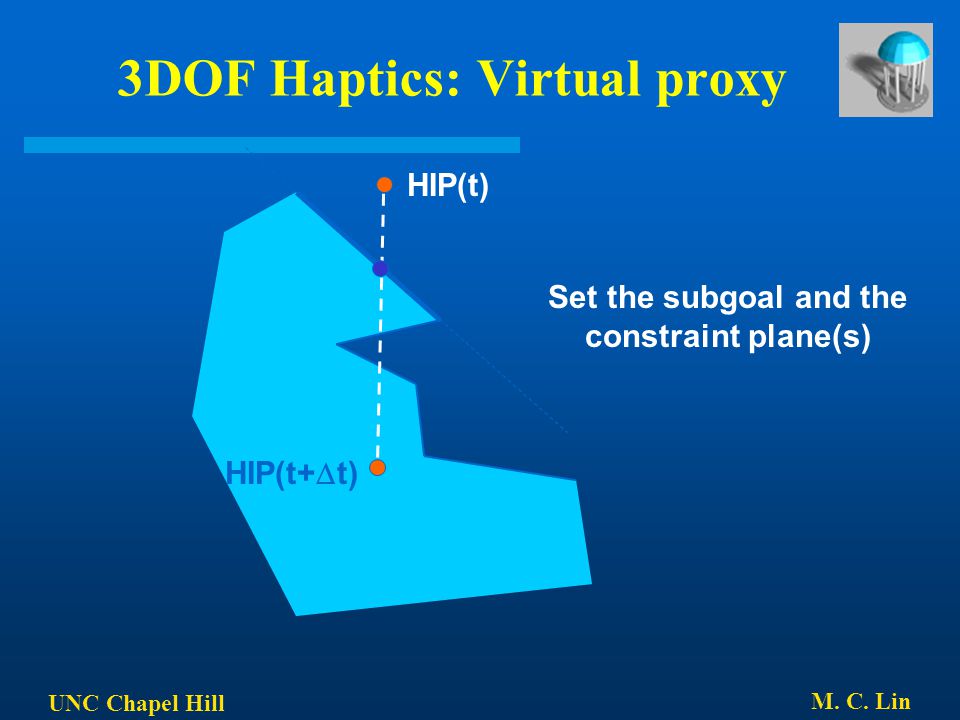 3DOF Haptics: Virtual proxy

HIP(t)

Set the subgoal and the constraint plane(s)

HIP(t+$\Delta$t)

UNC Chapel Hill

M. C. Lin